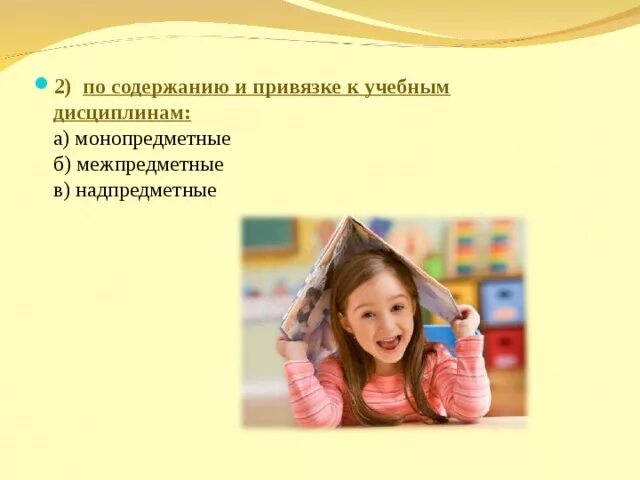 2) по содержанию и привязке к учебным дисциплинам:
а) монопредметные
б) межпредметные
в) надпредметные